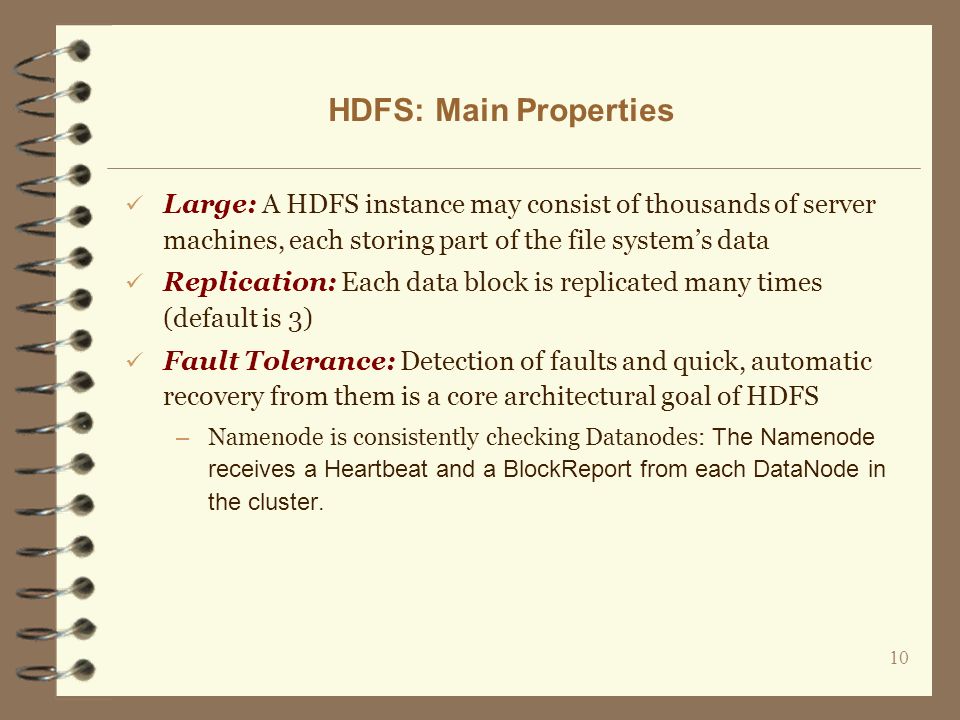 HDFS: Main Properties

✓ Large: A HDFS instance may consist of thousands of server machines, each storing part of the file system's data

✓ Replication: Each data block is replicated many times (default is 3)

✓ Fault Tolerance: Detection of faults and quick, automatic recovery from them is a core architectural goal of HDFS

– Namenode is consistently checking Datanodes: The Namenode receives a Heartbeat and a BlockReport from each DataNode in the cluster.

10